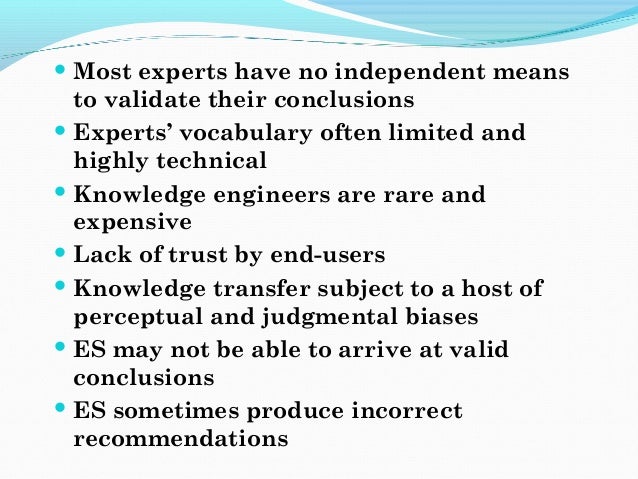 - Most experts have no independent means to validate their conclusions
- Experts’ vocabulary often limited and highly technical
- Knowledge engineers are rare and expensive
- Lack of trust by end-users
- Knowledge transfer subject to a host of perceptual and judgmental biases
- ES may not be able to arrive at valid conclusions
- ES sometimes produce incorrect recommendations